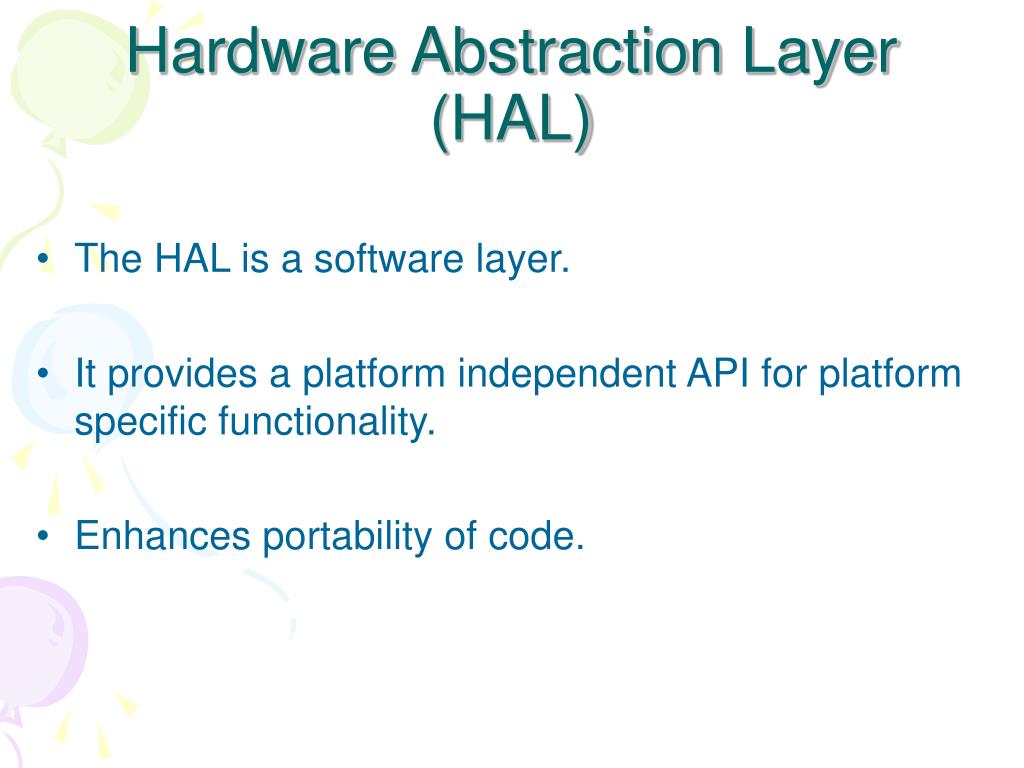 Hardware Abstraction Layer (HAL)

• The HAL is a software layer.

• It provides a platform independent API for platform specific functionality.

• Enhances portability of code.